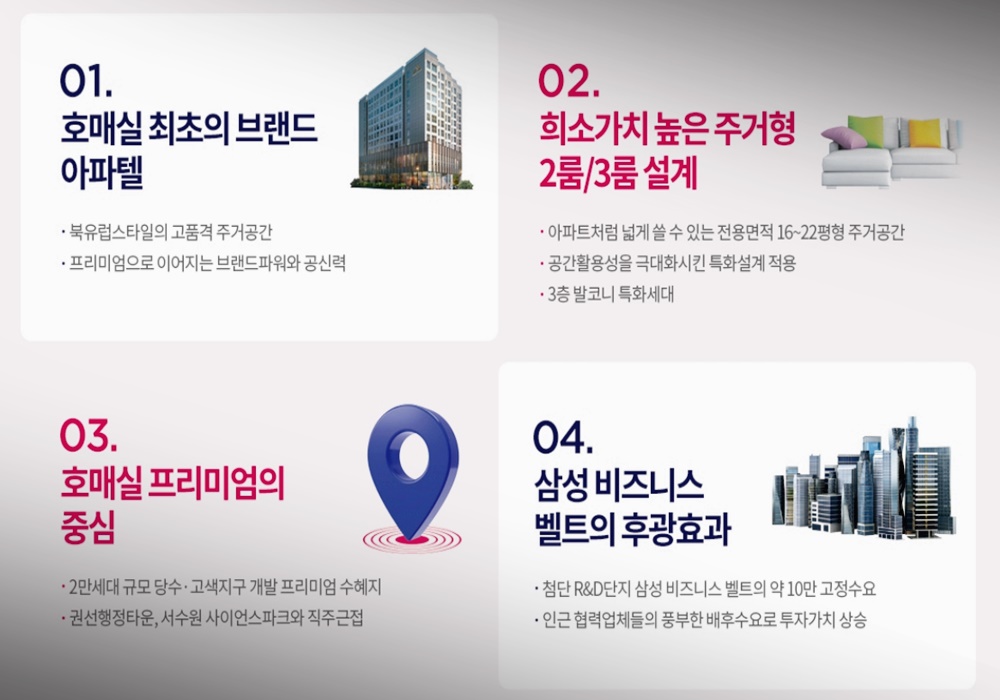 01.
호매실 최초의 브랜드 아파텔

· 북유럽스타일의 고품격 주거공간
· 프리미엄으로 이어지는 브랜드파워와 공신력

02.
희소가치 높은 주거형 2룸/3룸 설계

· 아파트처럼 넓게 쓸 수 있는 전용면적 16~22평형 주거공간
· 공간활용성을 극대화시킨 특화설계 적용
· 3층 발코니 특화세대

03.
호매실 프리미엄의 중심

· 2만세대 규모 당수·고색지구 개발 프리미엄 수혜지
· 권선행정타운, 서수원 사이언스파크와 직주근접

04.
삼성 비즈니스 벨트의 후광효과

· 첨단 R&D단지 삼성 비즈니스 벨트의 약 10만 고정수요
· 인근 협력업체들의 풍부한 배후수요로 투자가치 상승